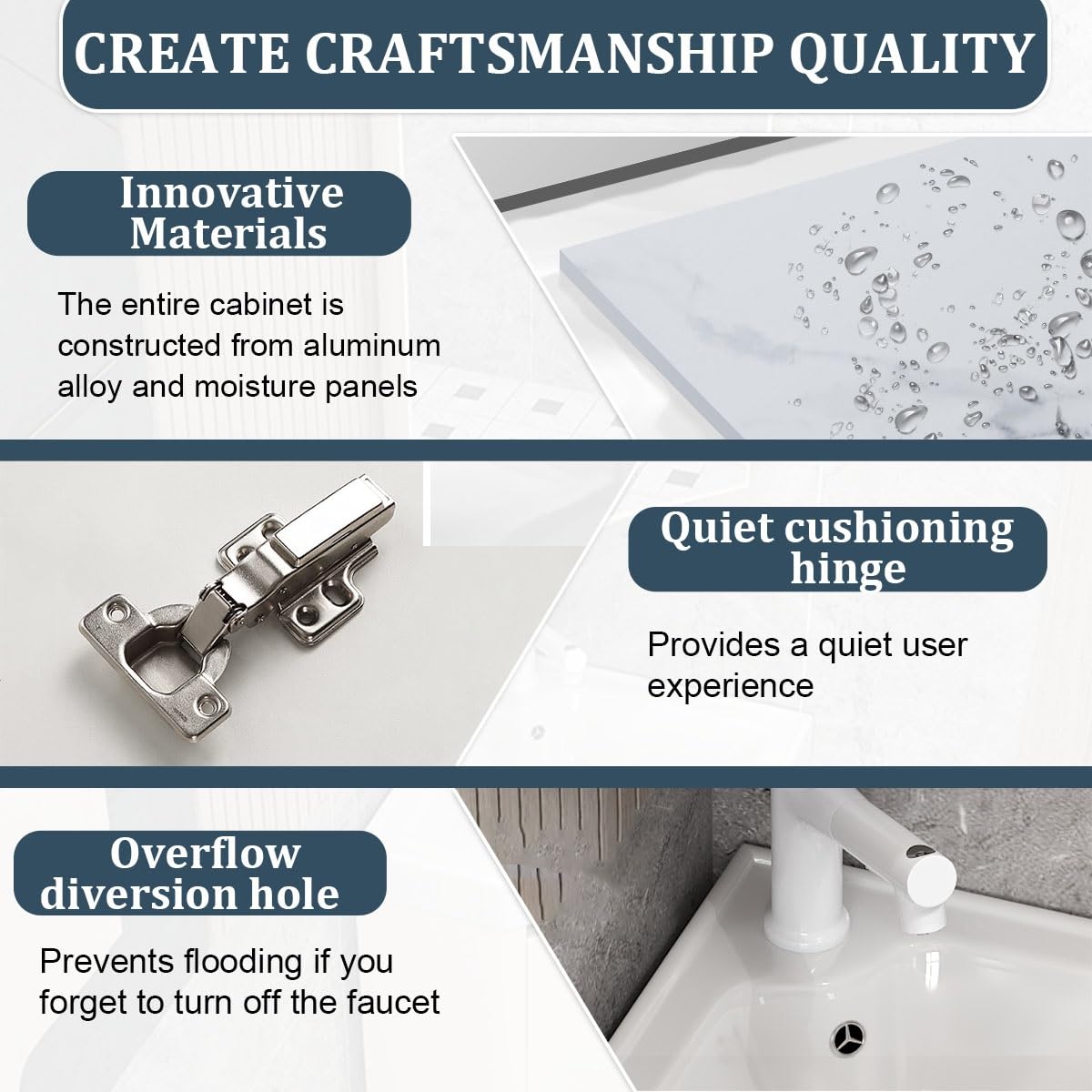 CREATE CRAFTSMANSHIP QUALITY

Innovative Materials

The entire cabinet is constructed from aluminum alloy and moisture panels

Quiet cushioning hinge

Provides a quiet user experience

Overflow diversion hole

Prevents flooding if you forget to turn off the faucet